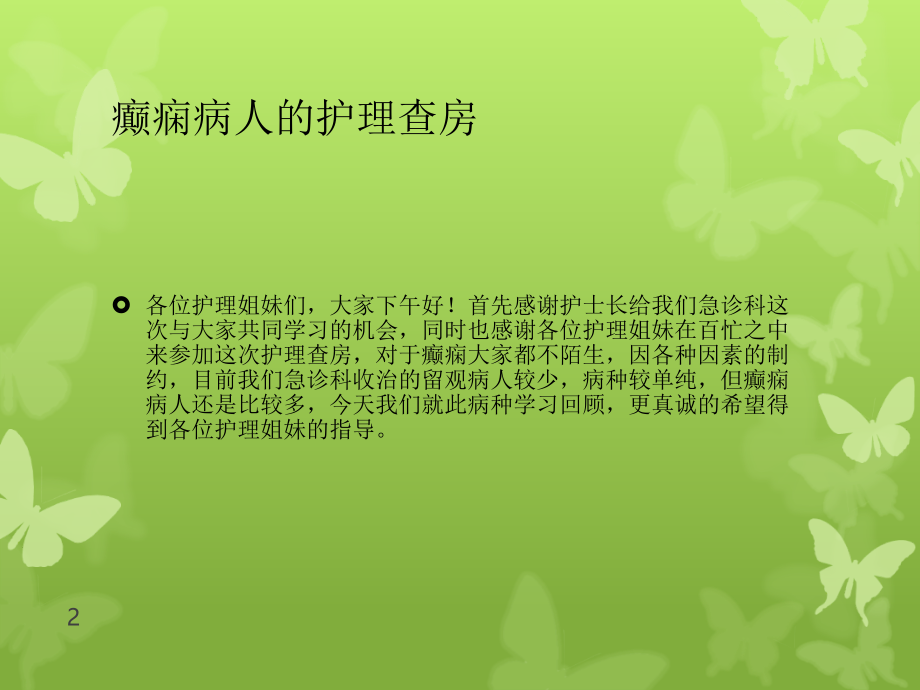 癫痫病人的护理查房

各位护理姐妹们，大家下午好！首先感谢护士长给我们急诊科这次与大家共同学习的机会，同时也感谢各位护理姐妹在百忙之中来参加这次护理查房，对于癫痫大家都不陌生，因各种因素的制约，目前我们急诊科收治的留观病人较少，病种较单纯，但癫痫病人还是比较多，今天我们就此病种学习回顾，更真诚的希望得到各位护理姐妹的指导。

2